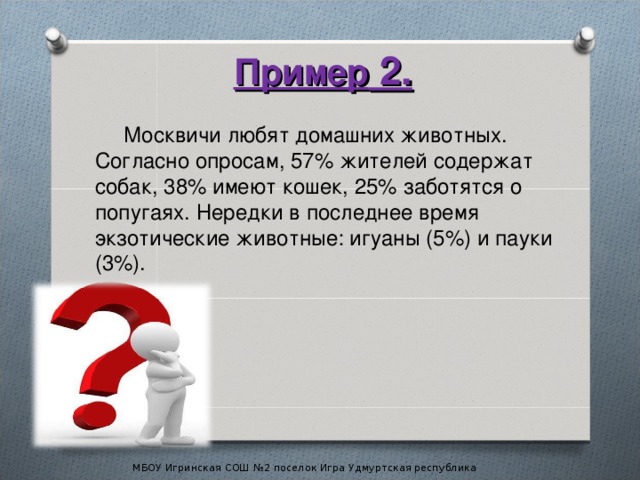 Пример 2.

Москвичи любят домашних животных. Согласно опросам, 57% жителей содержат собак, 38% имеют кошек, 25% заботятся о попугаях. Нередки в последнее время экзотические животные: игуаны (5%) и пауки (3%).

МБОУ Игринская СОШ №2 поселок Игра Удмуртская республика